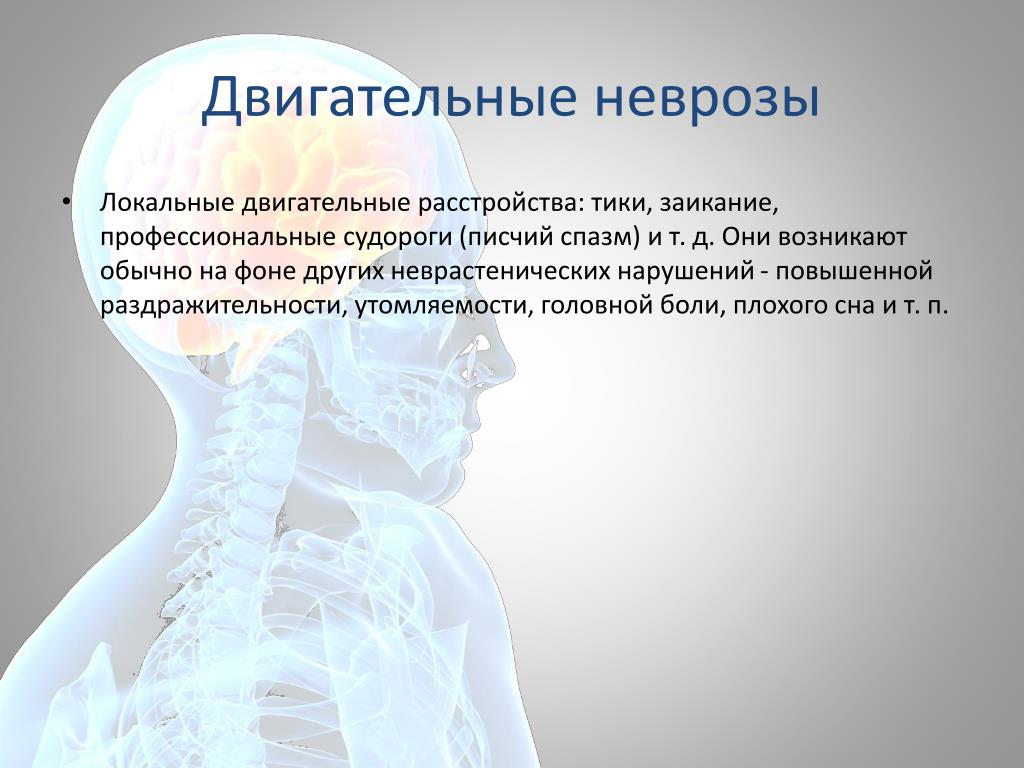 Двигательные неврозы

• Локальные двигательные расстройства: тики, заикание, профессиональные судороги (писчий спазм) и т. д. Они возникают обычно на фоне других неврастенических нарушений - повышенной раздражительности, утомляемости, головной боли, плохого сна и т. п.